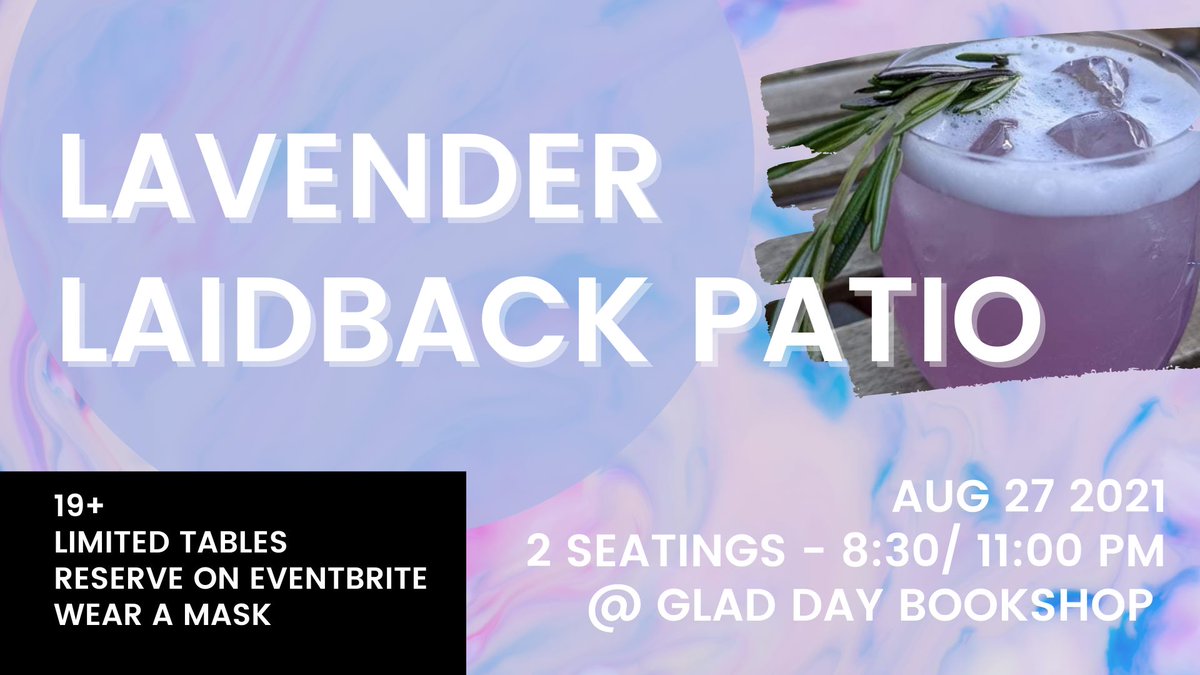 LAVENDER LAIDBACK PATIO

19+
LIMITED TABLES
RESERVE ON EVENTBRITE
WEAR A MASK

AUG 27 2021
2 SEATINGS - 8:30/ 11:00 PM
@ GLAD DAY BOOKSHOP